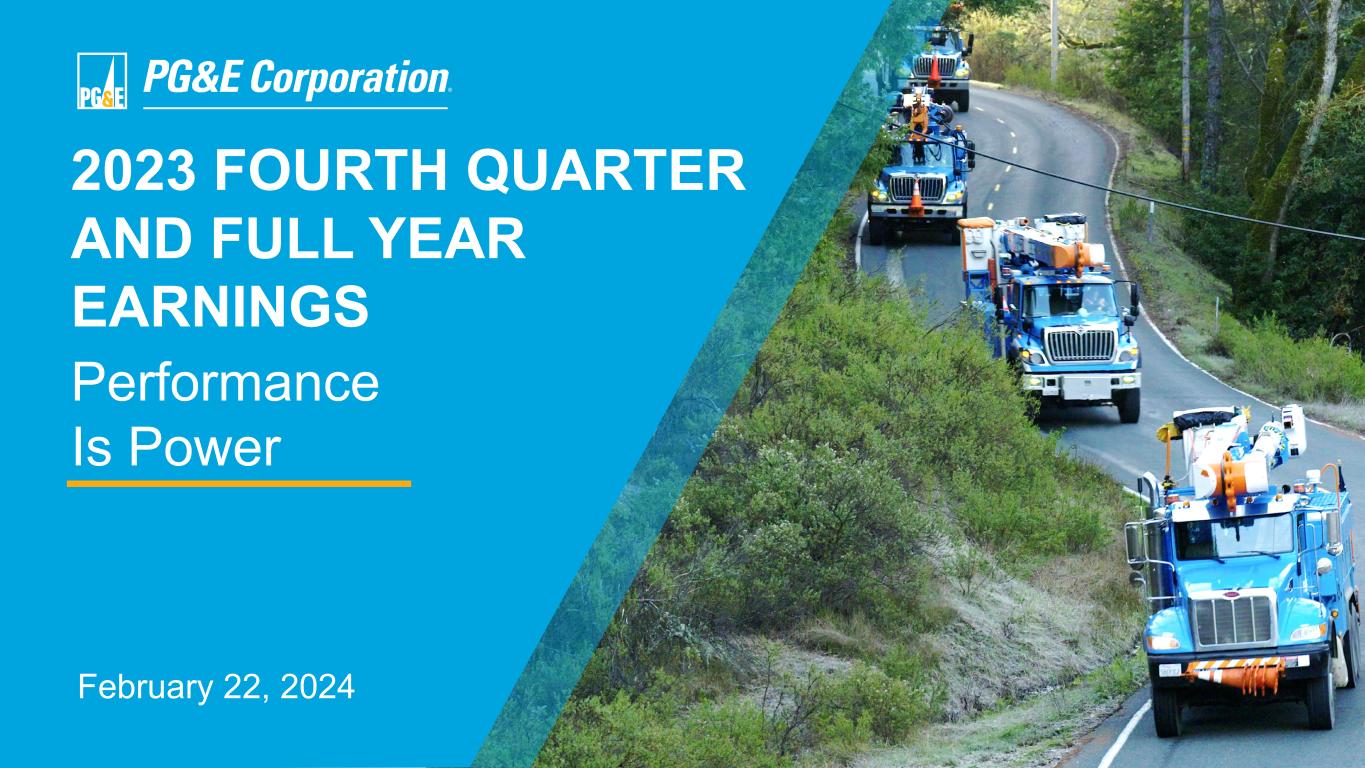 PG&E PG&E Corporation.

2023 FOURTH QUARTER AND FULL YEAR EARNINGS

Performance Is Power

February 22, 2024